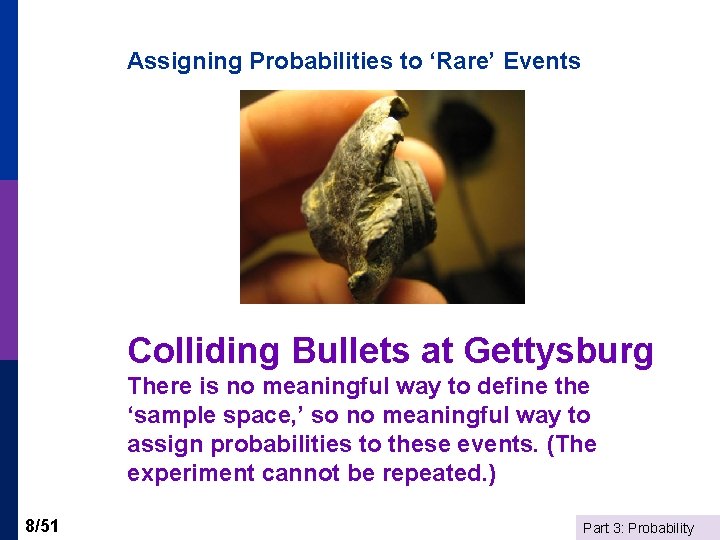 Assigning Probabilities to ‘Rare’ Events

Colliding Bullets at Gettysburg

There is no meaningful way to define the ‘sample space,’ so no meaningful way to assign probabilities to these events. (The experiment cannot be repeated.)

8/51

Part 3: Probability